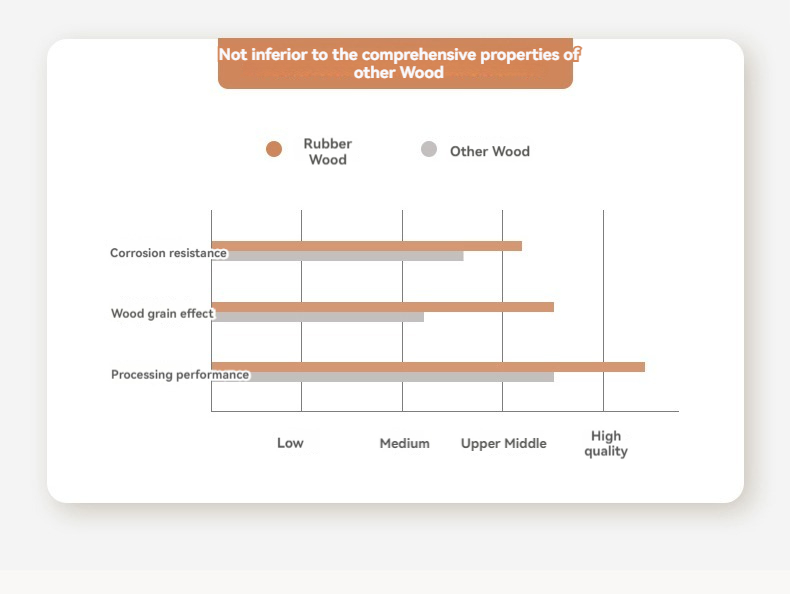 Not inferior to the comprehensive properties of other Wood

Rubber Wood

Other Wood

Corrosion resistance

Wood grain effect

Processing performance

Low

Medium

Upper Middle

High quality